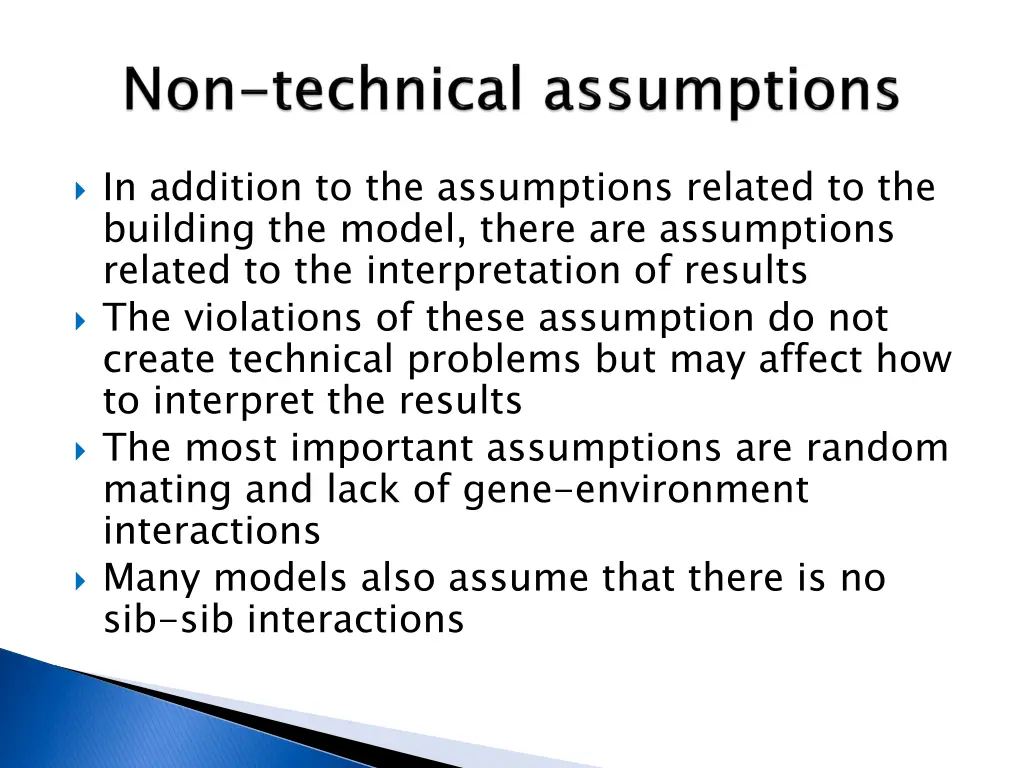 Non-technical assumptions

In addition to the assumptions related to the building the model, there are assumptions related to the interpretation of results

The violations of these assumption do not create technical problems but may affect how to interpret the results

The most important assumptions are random mating and lack of gene-environment interactions

Many models also assume that there is no sib-sib interactions